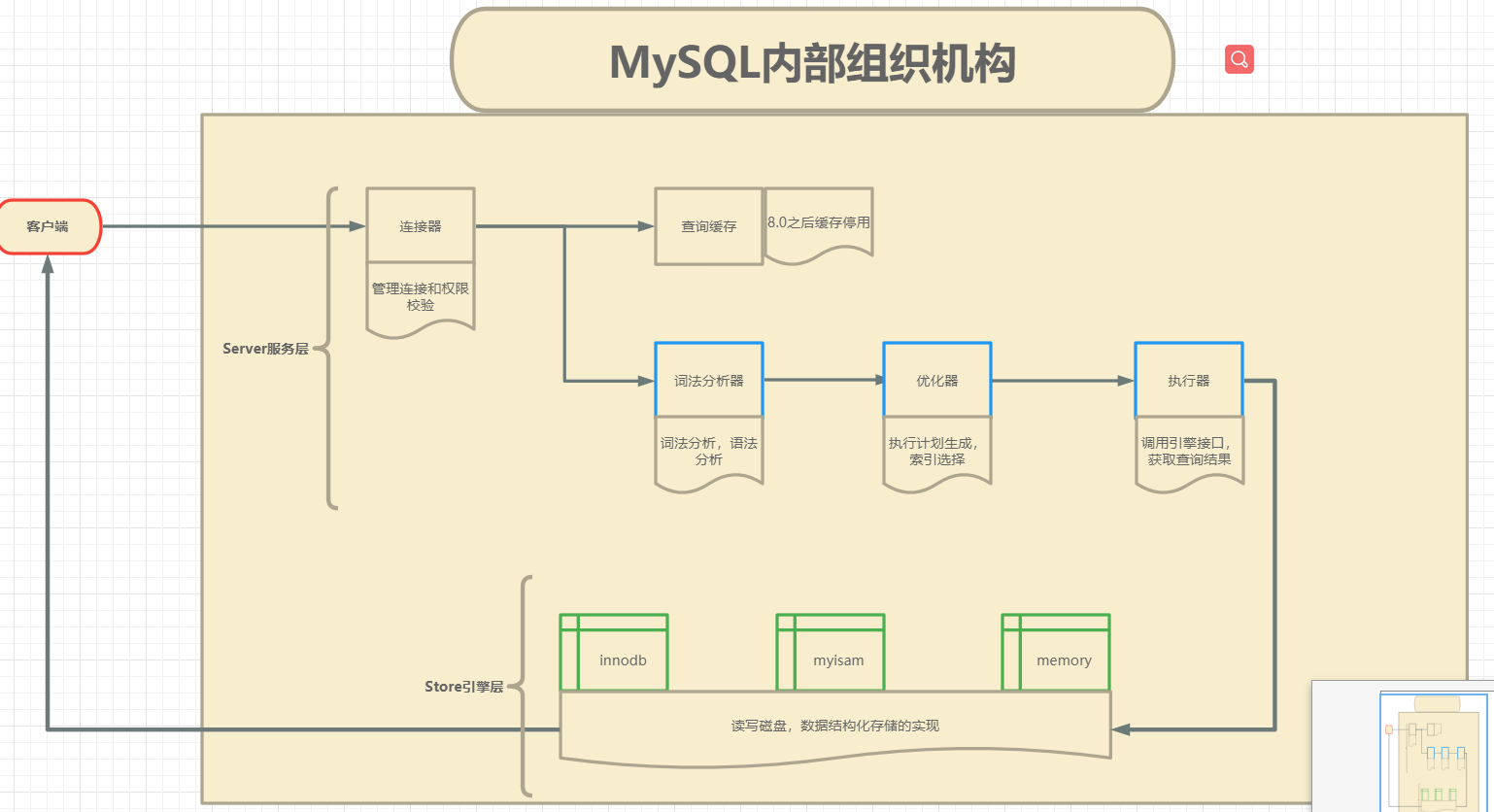 MySQL内部组织机构

客户端

Server服务层

连接器

管理连接和权限校验

查询缓存

8.0之后缓存停用

词法分析器

词法分析，语法分析

优化器

执行计划生成，索引选择

执行器

调用引擎接口，获取查询结果

Store引擎层

innodb

myisam

memory

读写磁盘，数据结构化存储的实现